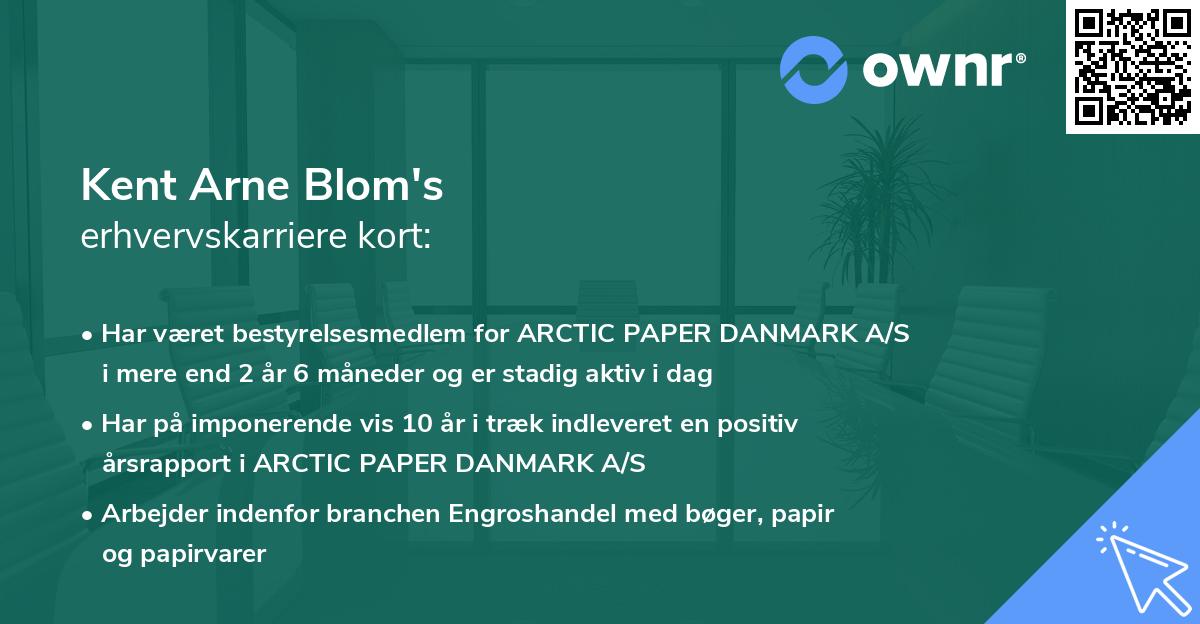 ownr®

Kent Arne Blom's
erhvervskarriere kort:

• Har været bestyrelsesmedlem for ARCTIC PAPER DANMARK A/S i mere end 2 år 6 måneder og er stadig aktiv i dag

• Har på imponerende vis 10 år i træk indleveret en positiv årsrapport i ARCTIC PAPER DANMARK A/S

• Arbejder indenfor branchen Engroshandel med bøger, papir og papirvarer